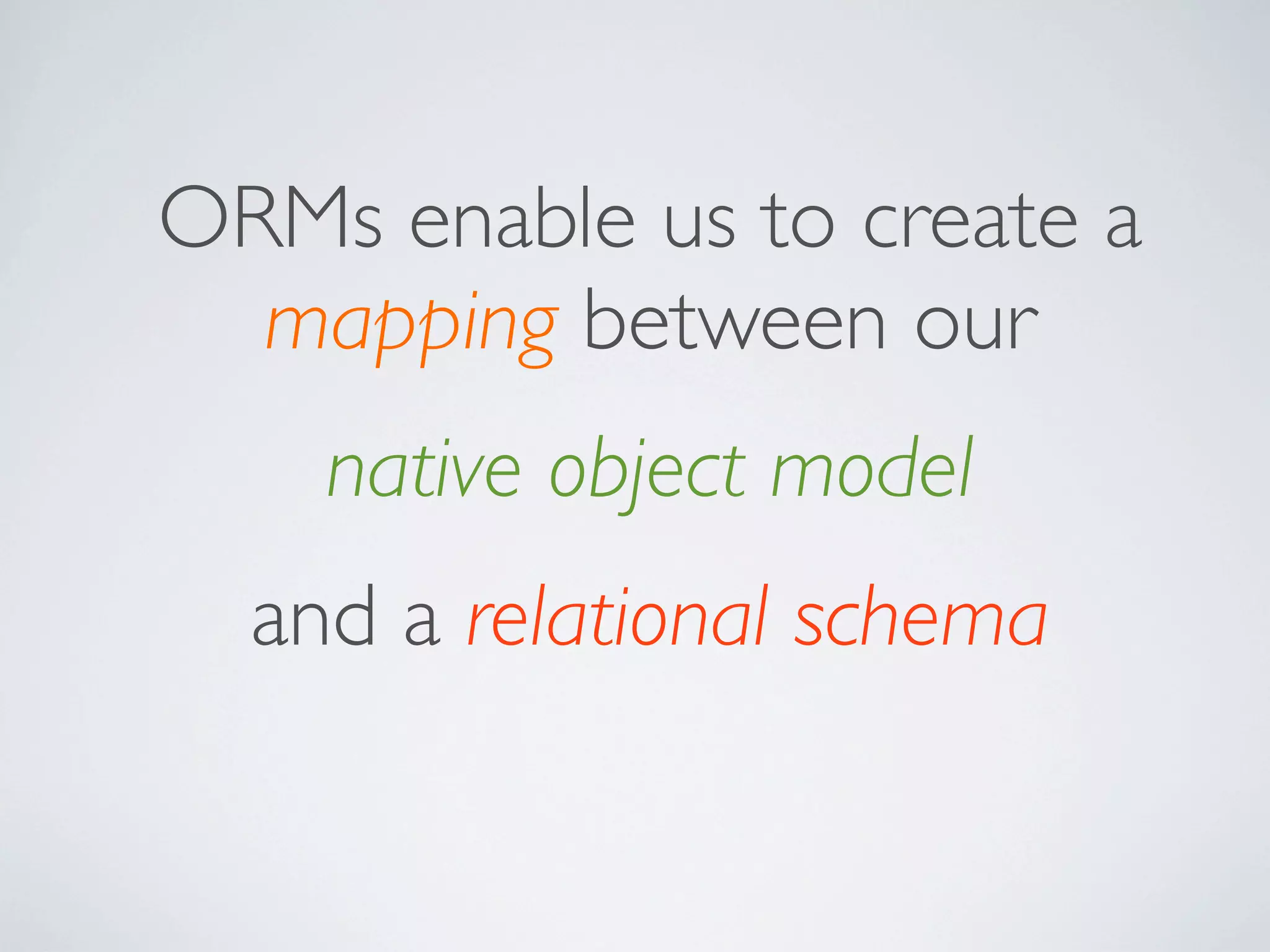 ORMs enable us to create a mapping between our

native object model

and a relational schema